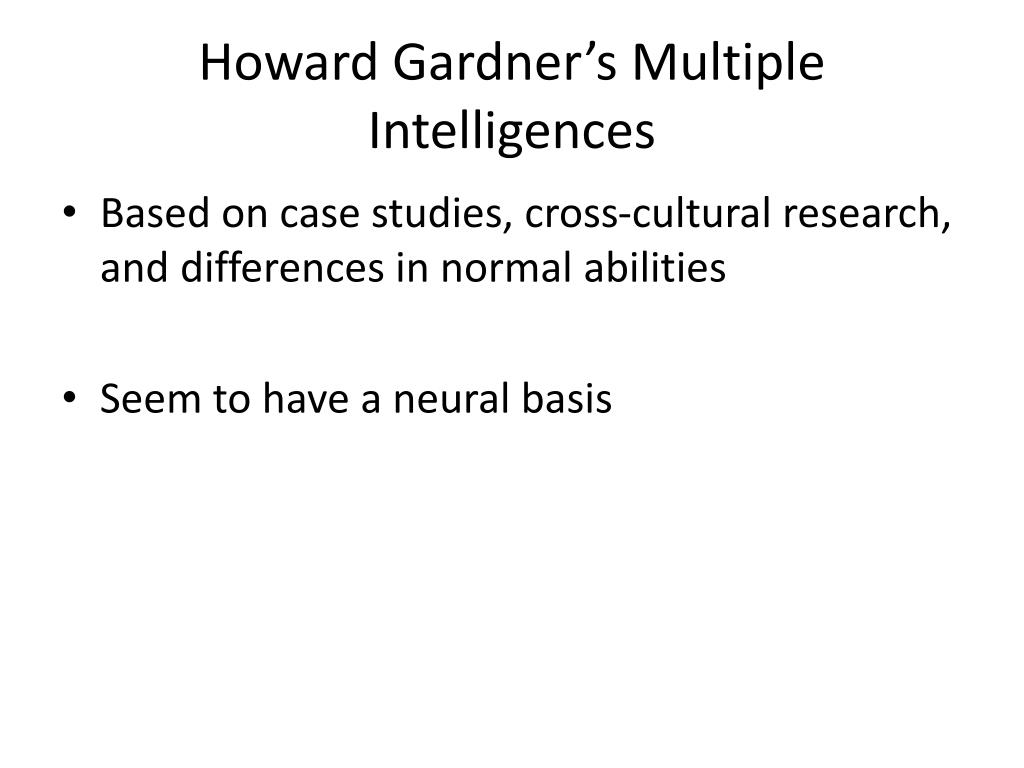 Howard Gardner’s Multiple Intelligences

• Based on case studies, cross-cultural research, and differences in normal abilities

• Seem to have a neural basis